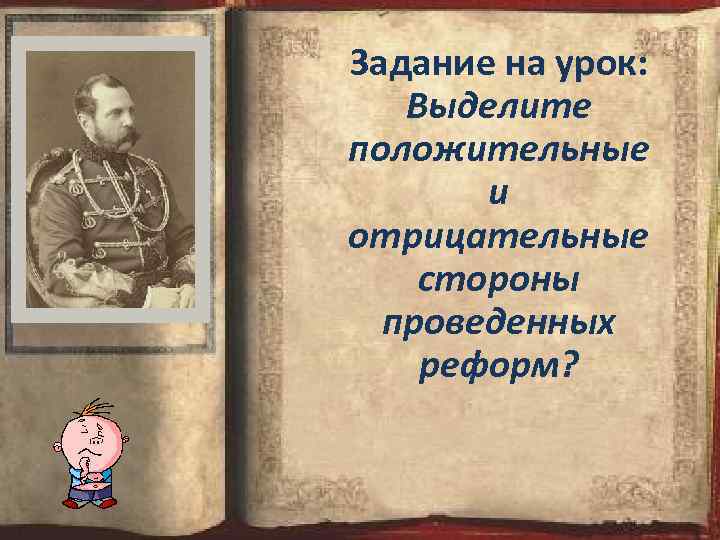 Задание на урок:
Выделите положительные и отрицательные стороны проведенных реформ?